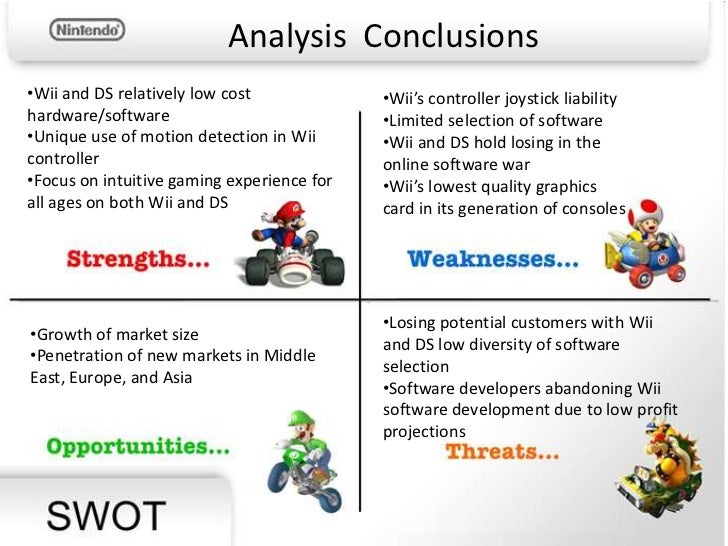 Nintendo

Analysis Conclusions

•Wii and DS relatively low cost hardware/software
•Unique use of motion detection in Wii controller
•Focus on intuitive gaming experience for all ages on both Wii and DS

Strengths...

•Wii's controller joystick liability
•Limited selection of software
•Wii and DS hold losing in the online software war
•Wii's lowest quality graphics card in its generation of consoles

Weaknesses...

•Growth of market size
•Penetration of new markets in Middle East, Europe, and Asia

Opportunities...

•Losing potential customers with Wii and DS low diversity of software selection
•Software developers abandoning Wii software development due to low profit projections

Threats...

SWOT